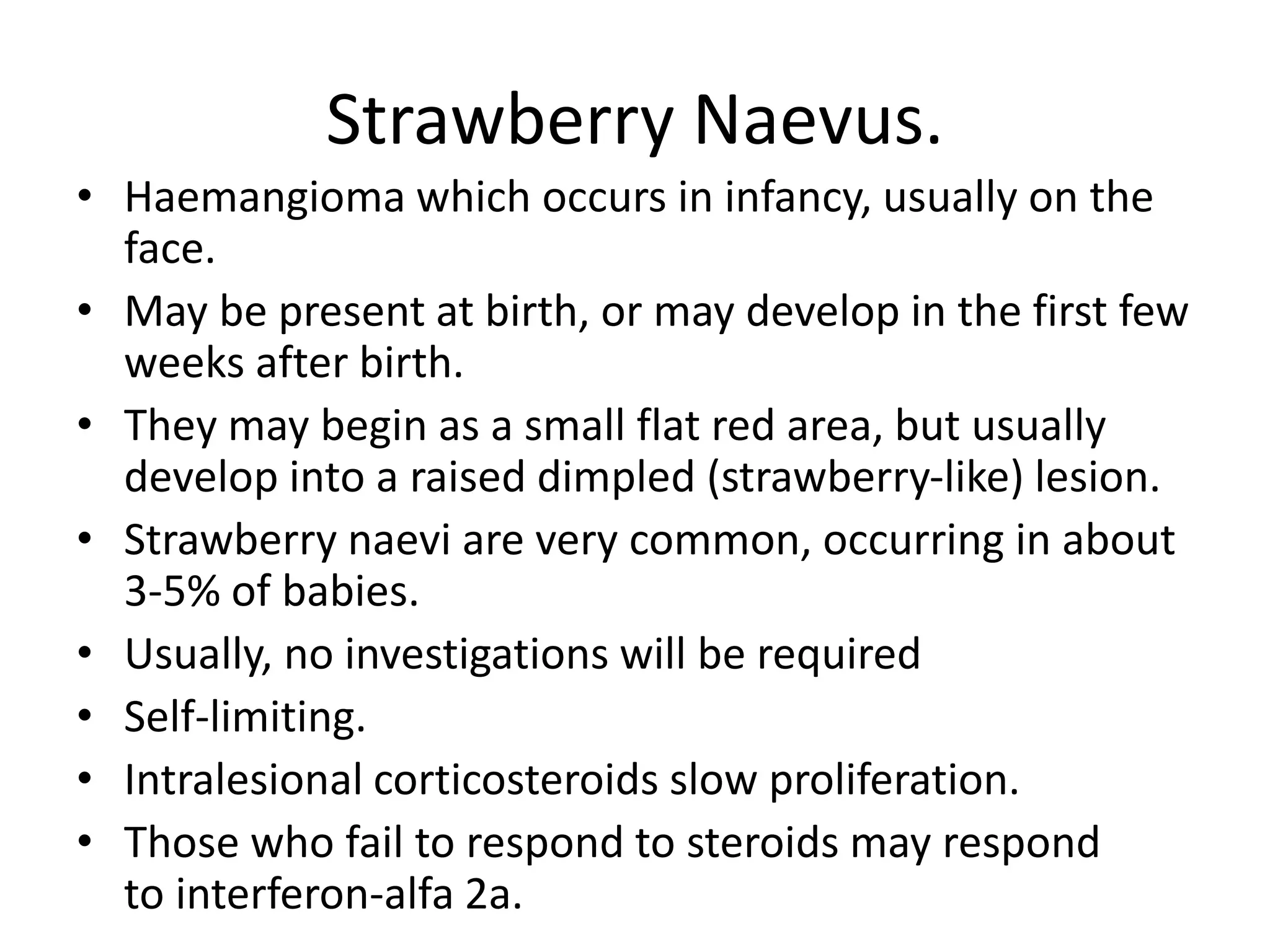 Strawberry Naevus.

• Haemangioma which occurs in infancy, usually on the face.
• May be present at birth, or may develop in the first few weeks after birth.
• They may begin as a small flat red area, but usually develop into a raised dimpled (strawberry-like) lesion.
• Strawberry naevi are very common, occurring in about 3-5% of babies.
• Usually, no investigations will be required
• Self-limiting.
• Intralesional corticosteroids slow proliferation.
• Those who fail to respond to steroids may respond to interferon-alfa 2a.